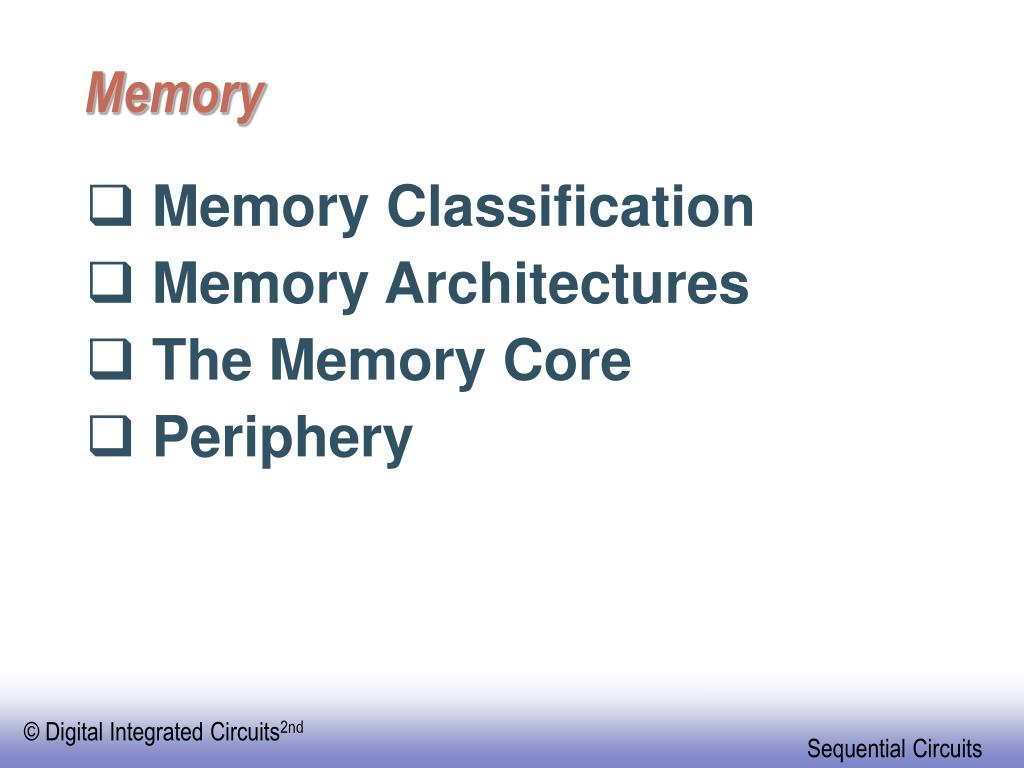 Memory

❑ Memory Classification
❑ Memory Architectures
❑ The Memory Core
❑ Periphery

© Digital Integrated Circuits$^{2nd}$

Sequential Circuits